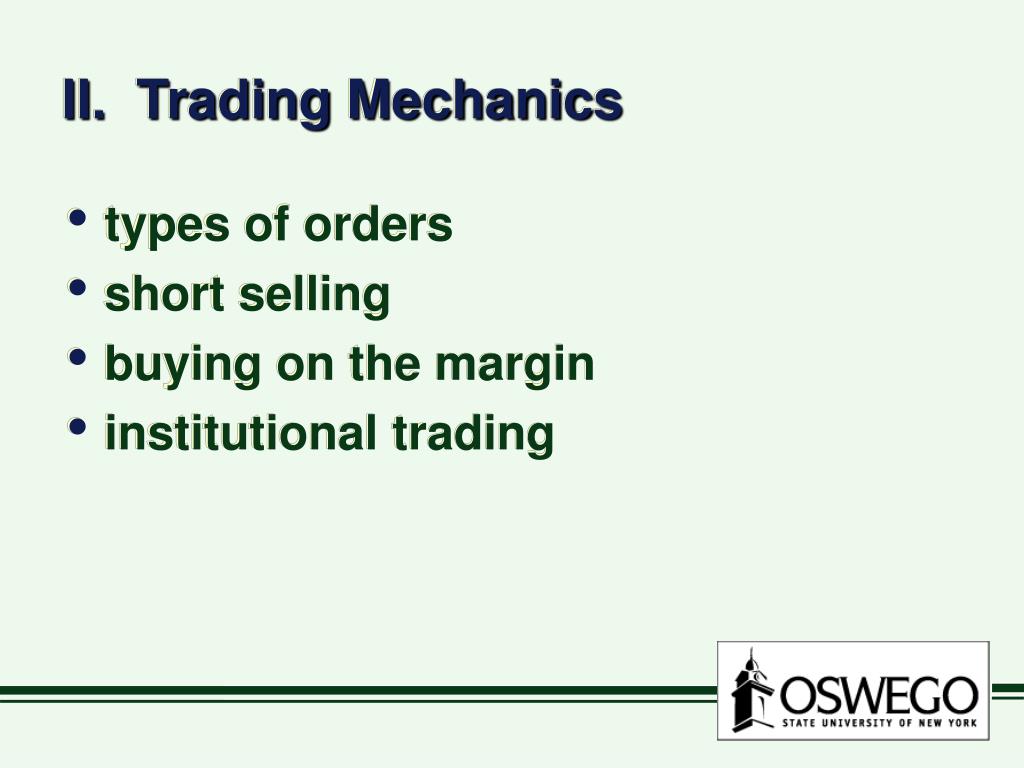 II. Trading Mechanics

• types of orders
• short selling
• buying on the margin
• institutional trading

OSWEGO
STATE UNIVERSITY OF NEW YORK